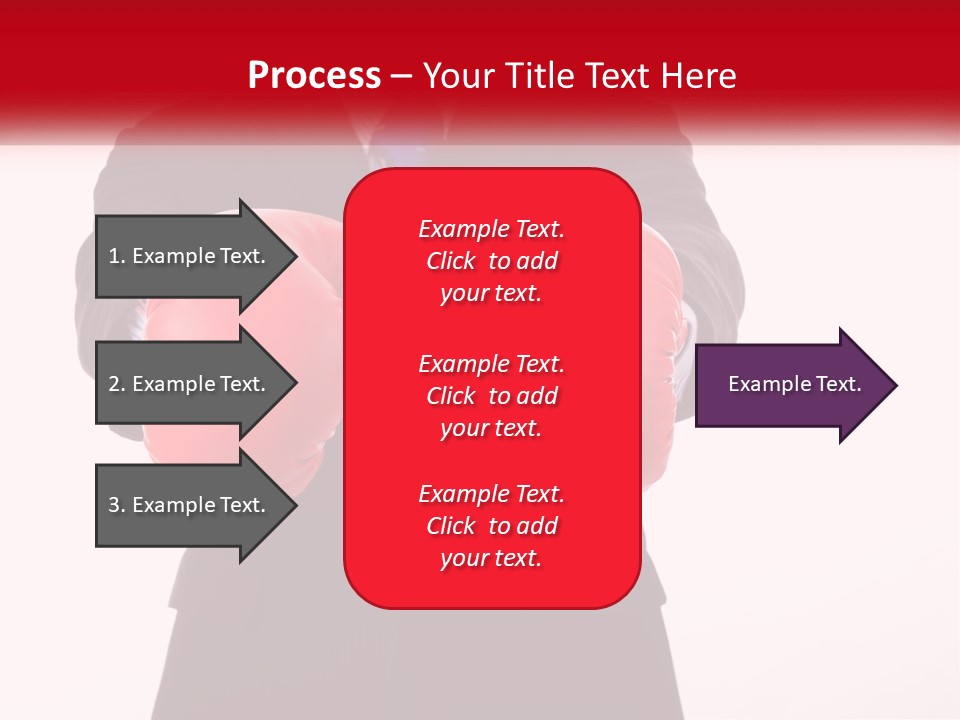 Process – Your Title Text Here

1. Example Text.

2. Example Text.

3. Example Text.

Example Text. Click to add your text.

Example Text. Click to add your text.

Example Text. Click to add your text.

Example Text.